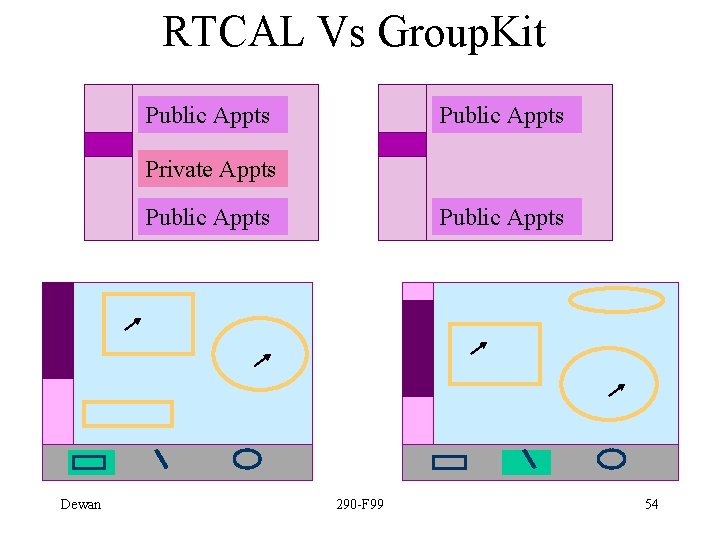 RTCAL Vs GroupKit

Public Appts

Private Appts

Public Appts

Public Appts

Public Appts

Dewan

290-F99

54